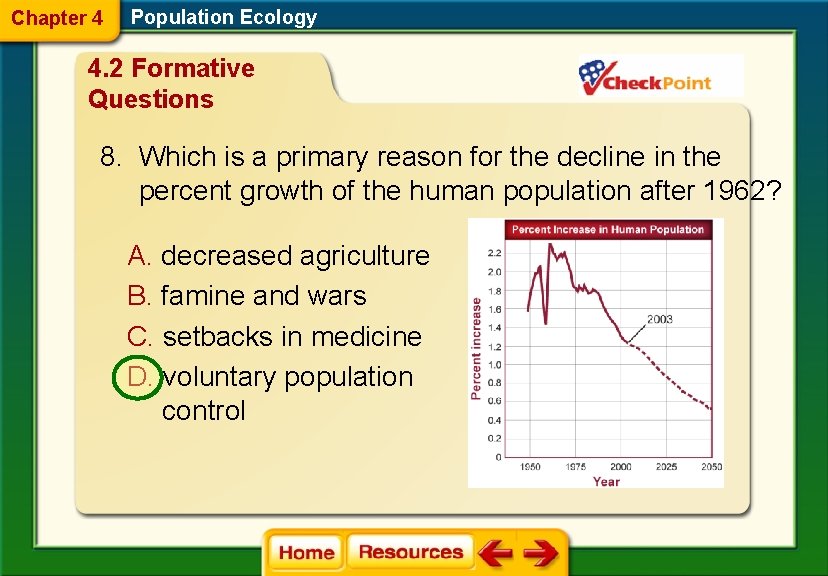 Chapter 4 Population Ecology

4.2 Formative Questions

CheckPoint

8. Which is a primary reason for the decline in the percent growth of the human population after 1962?

A. decreased agriculture
B. famine and wars
C. setbacks in medicine
D. voluntary population control

Percent Increase in Human Population
Percent increase
2.2
2.0
1.8
1.6
1.4
1.2
1.0
0.8
0.6
0.4
0.2
0
2003
1950 1975 2000 2025 2050
Year

Home Resources